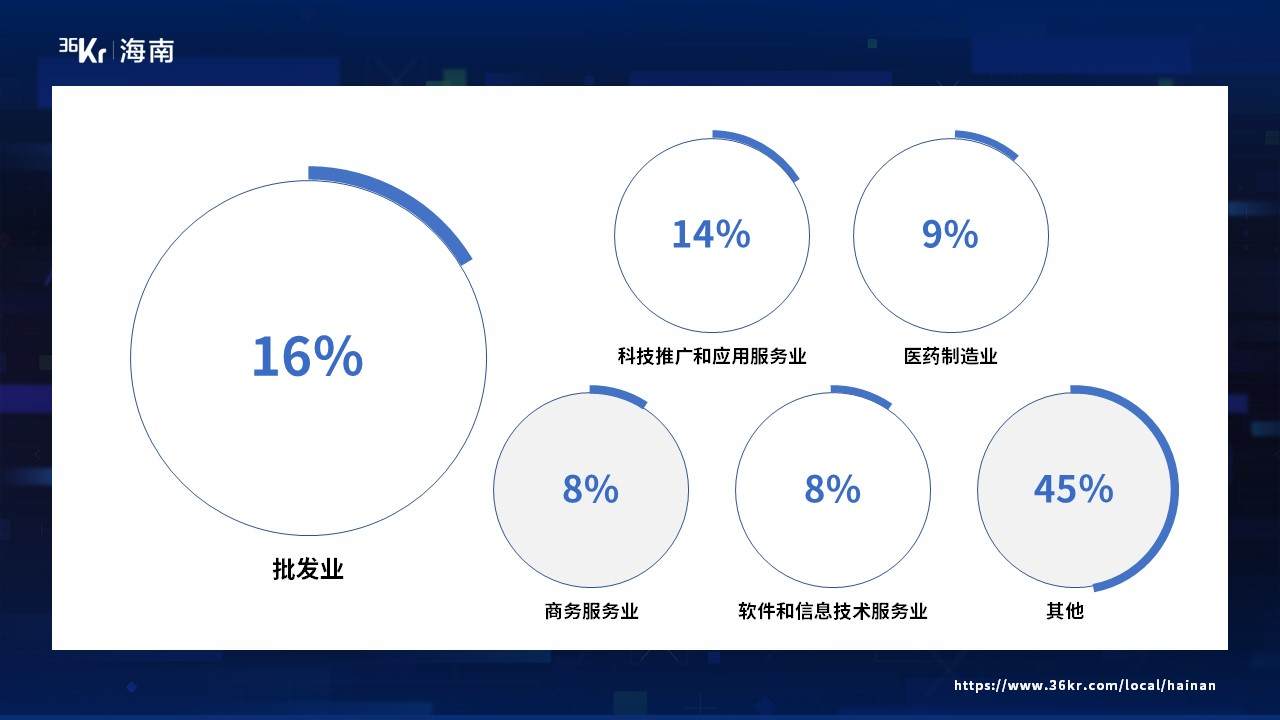 36Kr | 海南

16%

批发业

14%

科技推广和应用服务业

9%

医药制造业

8%

商务服务业

8%

软件和信息技术服务业

45%

其他

https://www.36kr.com/local/hainan